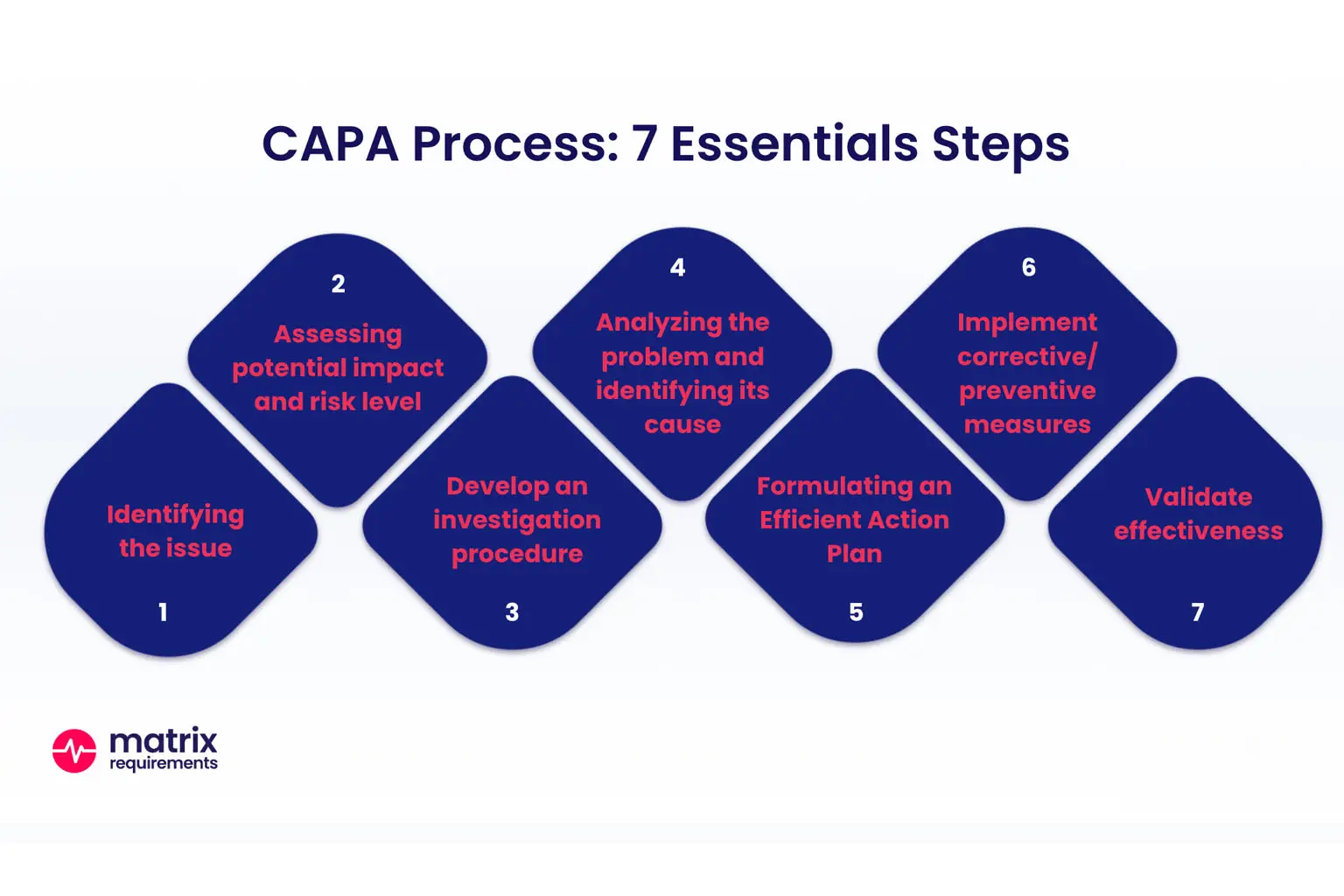 CAPA Process: 7 Essentials Steps

Identifying the issue
1

2
Assessing potential impact and risk level

Develop an investigation procedure
3

4
Analyzing the problem and identifying its cause

Formulating an Efficient Action Plan
5

6
Implement corrective/ preventive measures

Validate effectiveness
7

matrix requirements